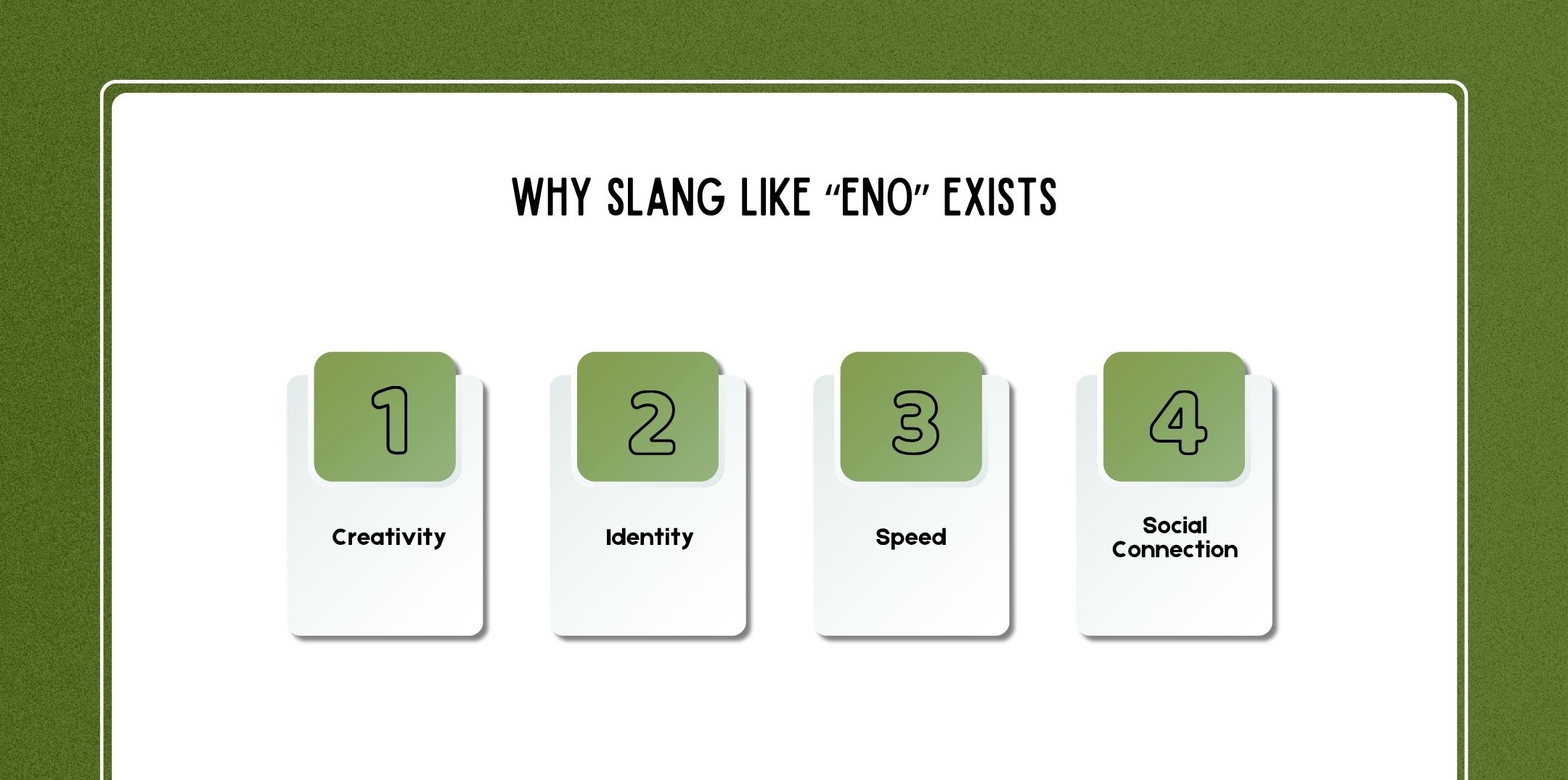 WHY SLANG LIKE “ENO” EXISTS

1

Creativity

2

Identity

3

Speed

4

Social Connection